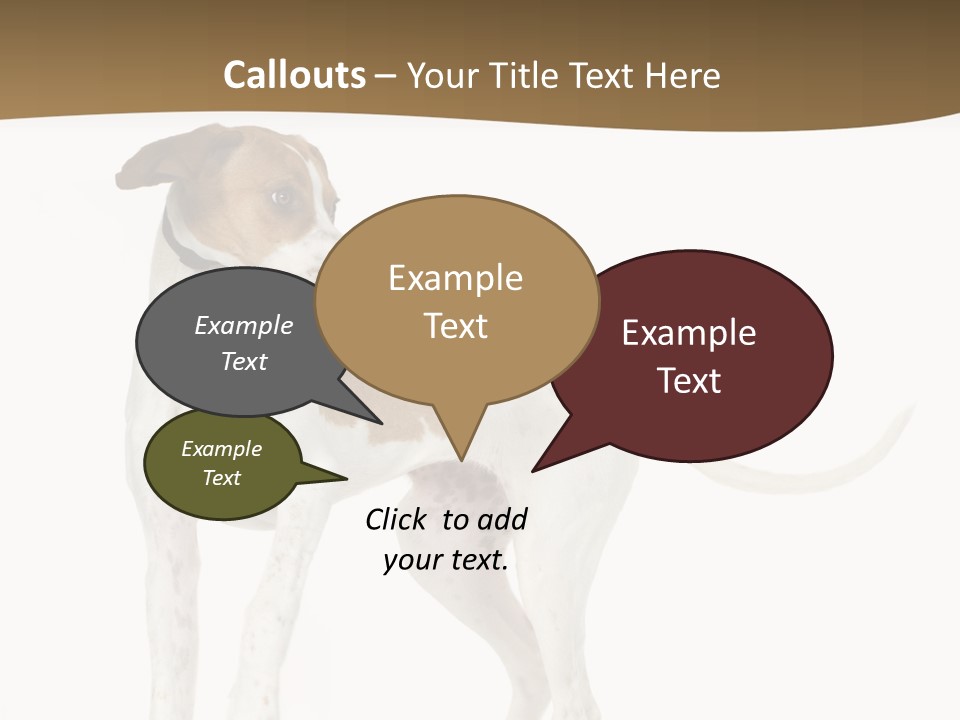 Callouts – Your Title Text Here

Example Text

Example Text

Example Text

Example Text

Click to add your text.